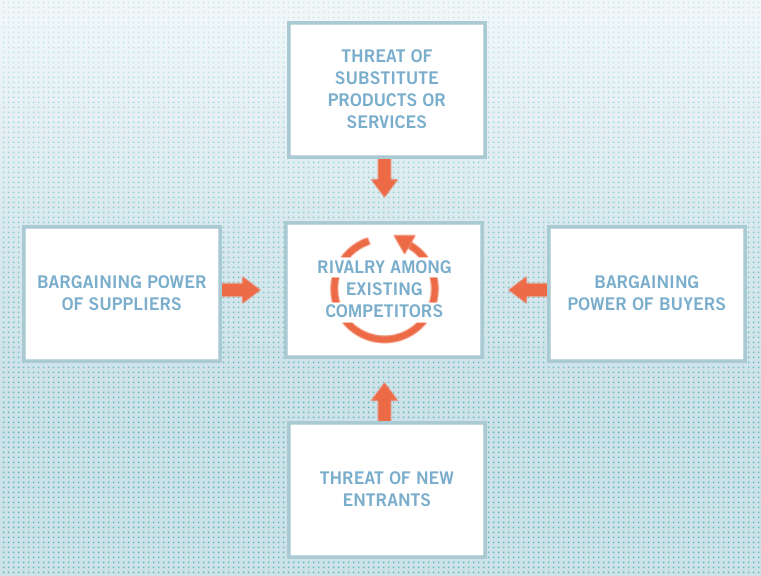 THREAT OF SUBSTITUTE PRODUCTS OR SERVICES

BARGAINING POWER OF SUPPLIERS

RIVALRY AMONG EXISTING COMPETITORS

BARGAINING POWER OF BUYERS

THREAT OF NEW ENTRANTS